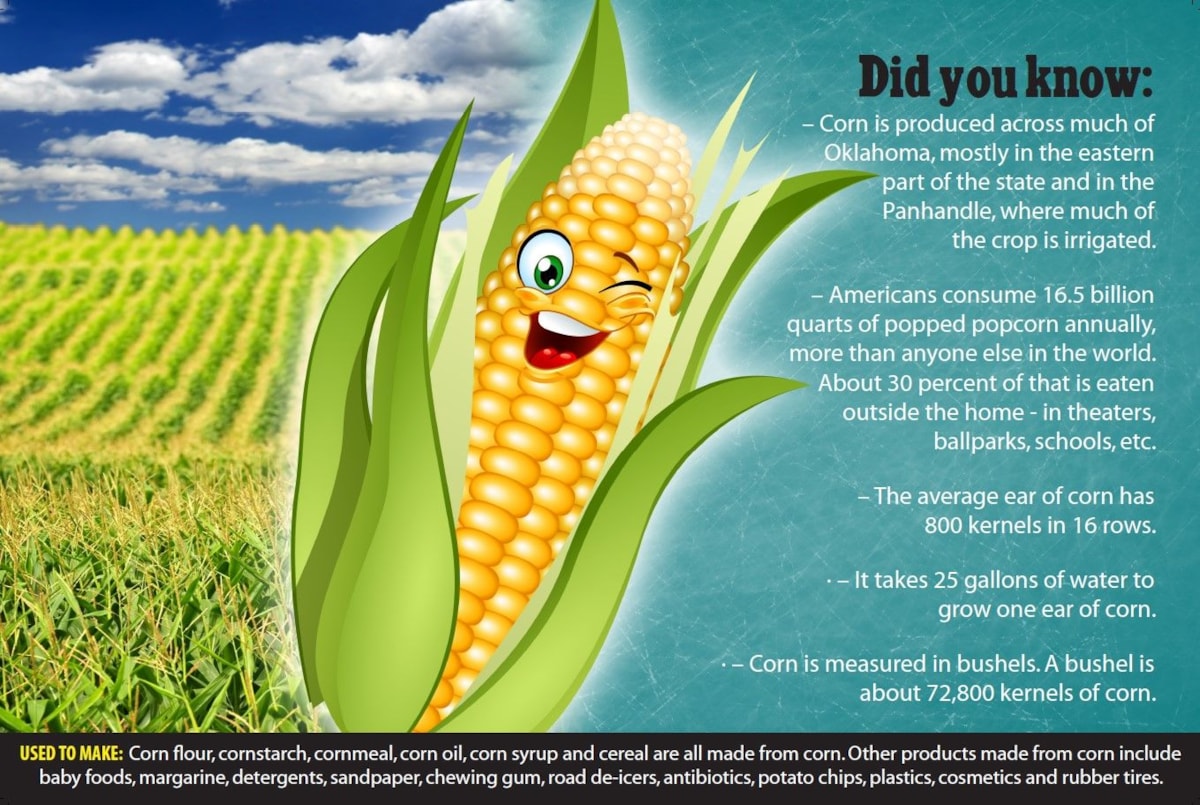 Did you know:
– Corn is produced across much of Oklahoma, mostly in the eastern part of the state and in the Panhandle, where much of the crop is irrigated.

– Americans consume 16.5 billion quarts of popped popcorn annually, more than anyone else in the world. About 30 percent of that is eaten outside the home - in theaters, ballparks, schools, etc.

– The average ear of corn has 800 kernels in 16 rows.

· – It takes 25 gallons of water to grow one ear of corn.

· – Corn is measured in bushels. A bushel is about 72,800 kernels of corn.

USED TO MAKE: Corn flour, cornstarch, cornmeal, corn oil, corn syrup and cereal are all made from corn. Other products made from corn include baby foods, margarine, detergents, sandpaper, chewing gum, road de-icers, antibiotics, potato chips, plastics, cosmetics and rubber tires.